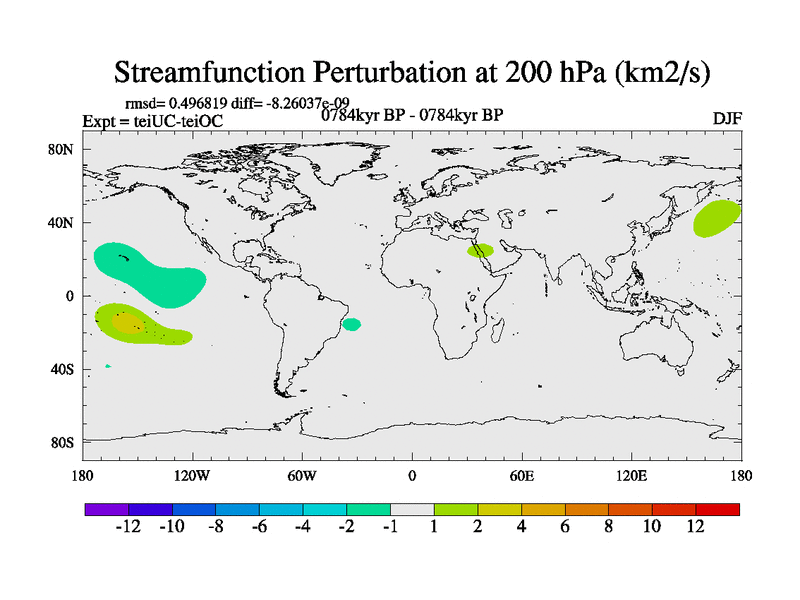 Streamfunction Perturbation at 200 hPa (km2/s)

rmsd= 0.496819 diff= -8.26037e-09
Expt = teiUC-teiOC
0784kyr BP - 0784kyr BP
DJF

80N
40N
0
40S
80S

180
120W
60W
0
60E
120E
180

-12
-10
-8
-6
-4
-2
-1
1
2
4
6
8
10
12